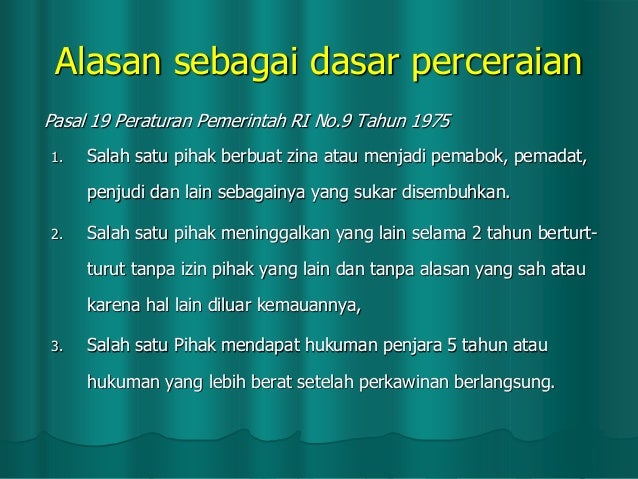 Alasan sebagai dasar perceraian

Pasal 19 Peraturan Pemerintah RI No.9 Tahun 1975

1. Salah satu pihak berbuat zina atau menjadi pemabok, pemadat, penjudi dan lain sebagainya yang sukar disembuhkan.

2. Salah satu pihak meninggalkan yang lain selama 2 tahun berturt-turut tanpa izin pihak yang lain dan tanpa alasan yang sah atau karena hal lain diluar kemauannya,

3. Salah satu Pihak mendapat hukuman penjara 5 tahun atau hukuman yang lebih berat setelah perkawinan berlangsung.